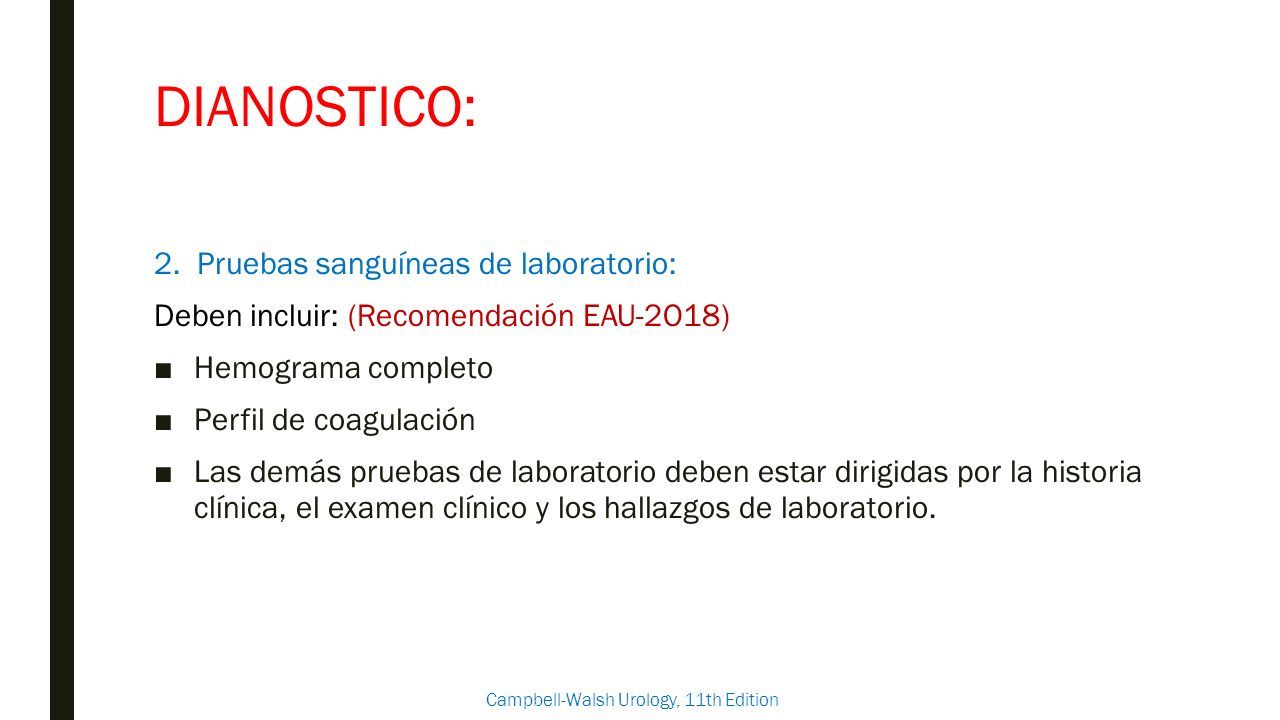 DIANOSTICO:

2. Pruebas sanguíneas de laboratorio:

Deben incluir: (Recomendación EAU-2018)

■ Hemograma completo

■ Perfil de coagulación

■ Las demás pruebas de laboratorio deben estar dirigidas por la historia clínica, el examen clínico y los hallazgos de laboratorio.

Campbell-Walsh Urology, 11th Edition